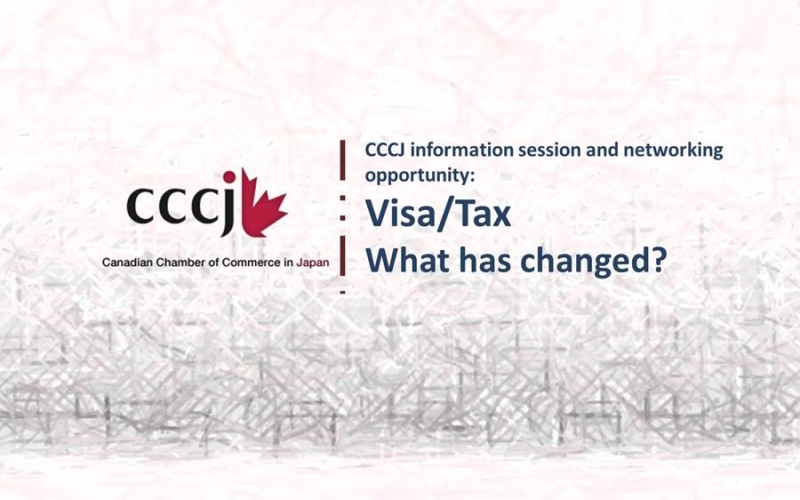 cccj
Canadian Chamber of Commerce in Japan

CCCJ information session and networking opportunity:

Visa/Tax
What has changed?